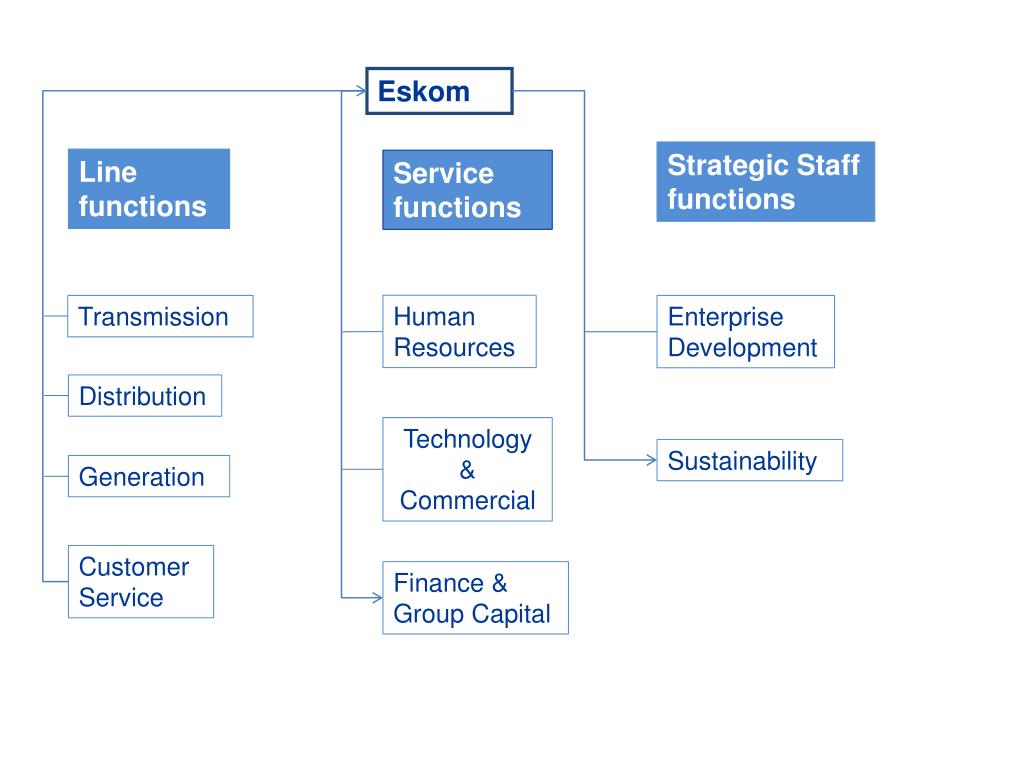 Eskom

Line functions

Transmission

Distribution

Generation

Customer Service

Service functions

Human Resources

Technology & Commercial

Finance & Group Capital

Strategic Staff functions

Enterprise Development

Sustainability